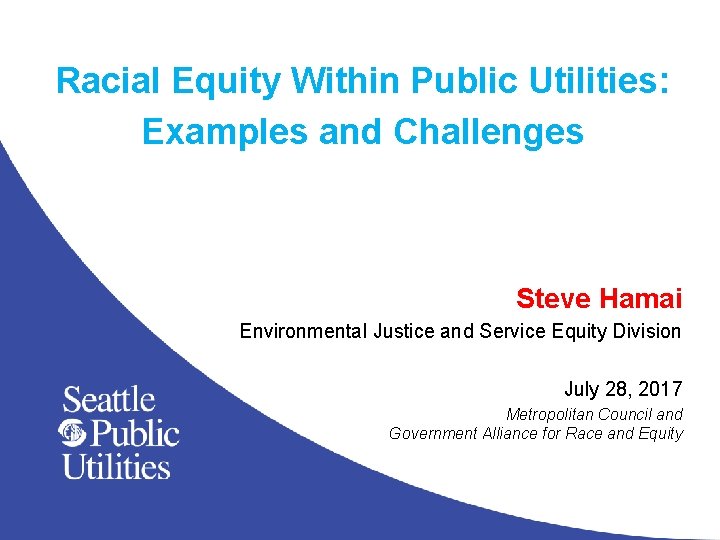 Racial Equity Within Public Utilities: Examples and Challenges

Steve Hamai
Environmental Justice and Service Equity Division

July 28, 2017
Metropolitan Council and Government Alliance for Race and Equity

Seattle Public Utilities